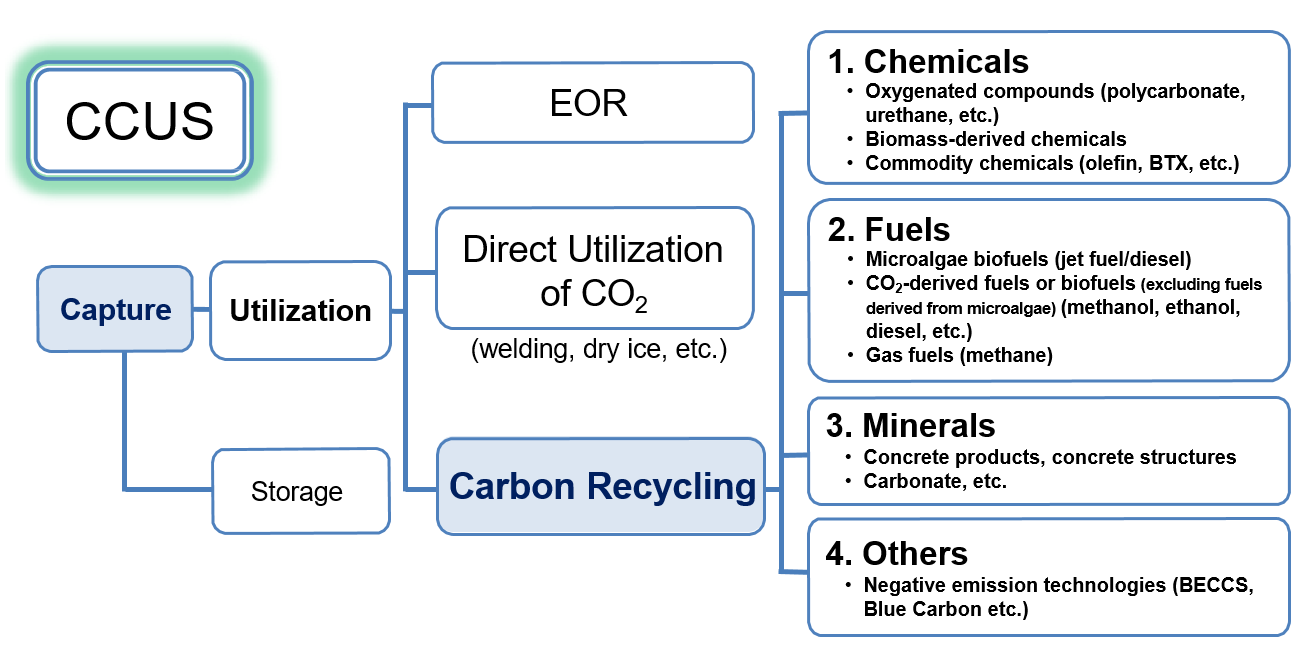 CCUS

Capture

Utilization

Storage

EOR

Direct Utilization of $CO_2$

(welding, dry ice, etc.)

Carbon Recycling

1. Chemicals
• Oxygenated compounds (polycarbonate, urethane, etc.)
• Biomass-derived chemicals
• Commodity chemicals (olefin, BTX, etc.)

2. Fuels
• Microalgae biofuels (jet fuel/diesel)
• $CO_2$-derived fuels or biofuels (excluding fuels derived from microalgae) (methanol, ethanol, diesel, etc.)
• Gas fuels (methane)

3. Minerals
• Concrete products, concrete structures
• Carbonate, etc.

4. Others
• Negative emission technologies (BECCS, Blue Carbon etc.)